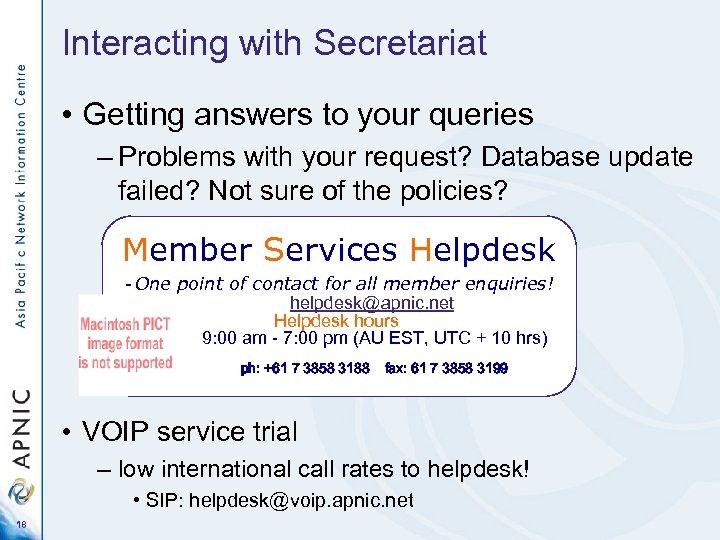 Asia Pacific Network Information Centre

APNIC

18

Interacting with Secretariat

• Getting answers to your queries

– Problems with your request? Database update failed? Not sure of the policies?

Member Services Helpdesk

-One point of contact for all member enquiries!

helpdesk@apnic.net

Helpdesk hours

9:00 am - 7:00 pm (AU EST, UTC + 10 hrs)

ph: +61 7 3858 3188 fax: 61 7 3858 3199

Macintosh PICT image format is not supported

• VOIP service trial

– low international call rates to helpdesk!

• SIP: helpdesk@voip.apnic.net